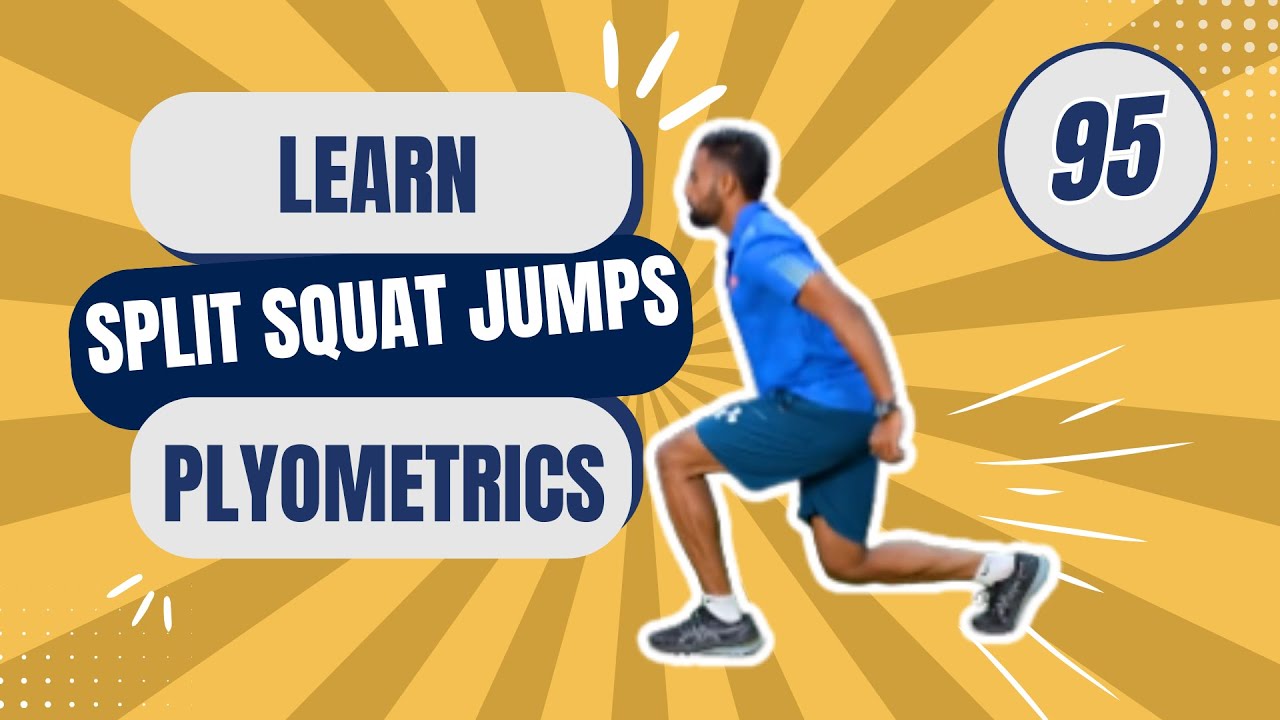 LEARN
SPLIT SQUAT JUMPS
PLYOMETRICS
95